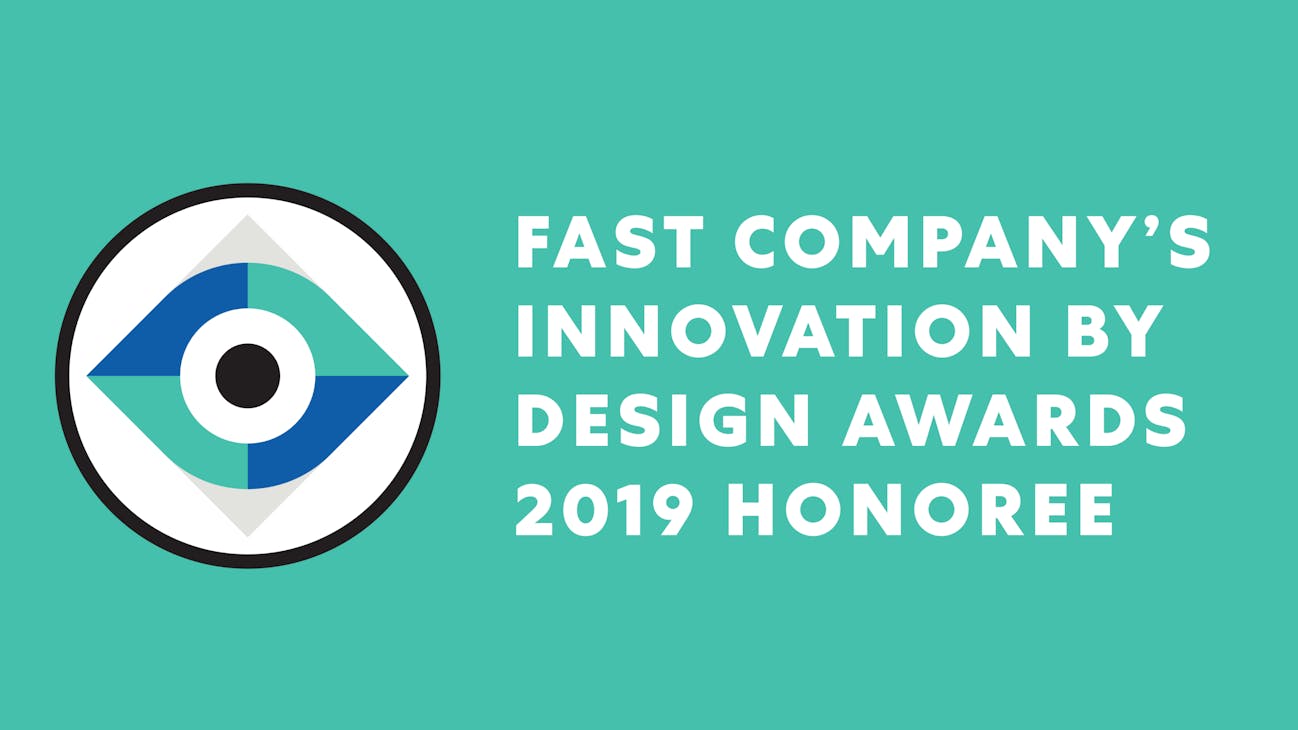 FAST COMPANY'S INNOVATION BY DESIGN AWARDS 2019 HONOREE